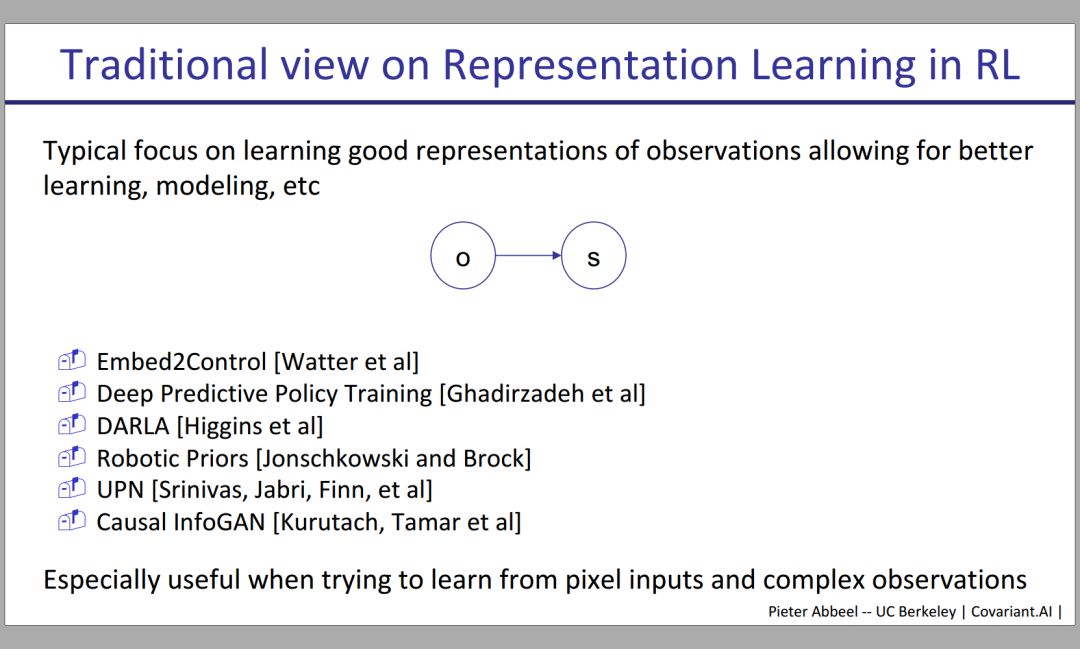 Traditional view on Representation Learning in RL

Typical focus on learning good representations of observations allowing for better learning, modeling, etc

o

s

Embed2Control [Watter et al]
Deep Predictive Policy Training [Ghadirzadeh et al]
DARLA [Higgins et al]
Robotic Priors [Jonschkowski and Brock]
UPN [Srinivas, Jabri, Finn, et al]
Causal InfoGAN [Kurutach, Tamar et al]

Especially useful when trying to learn from pixel inputs and complex observations

Pieter Abbeel -- UC Berkeley | Covariant.AI |